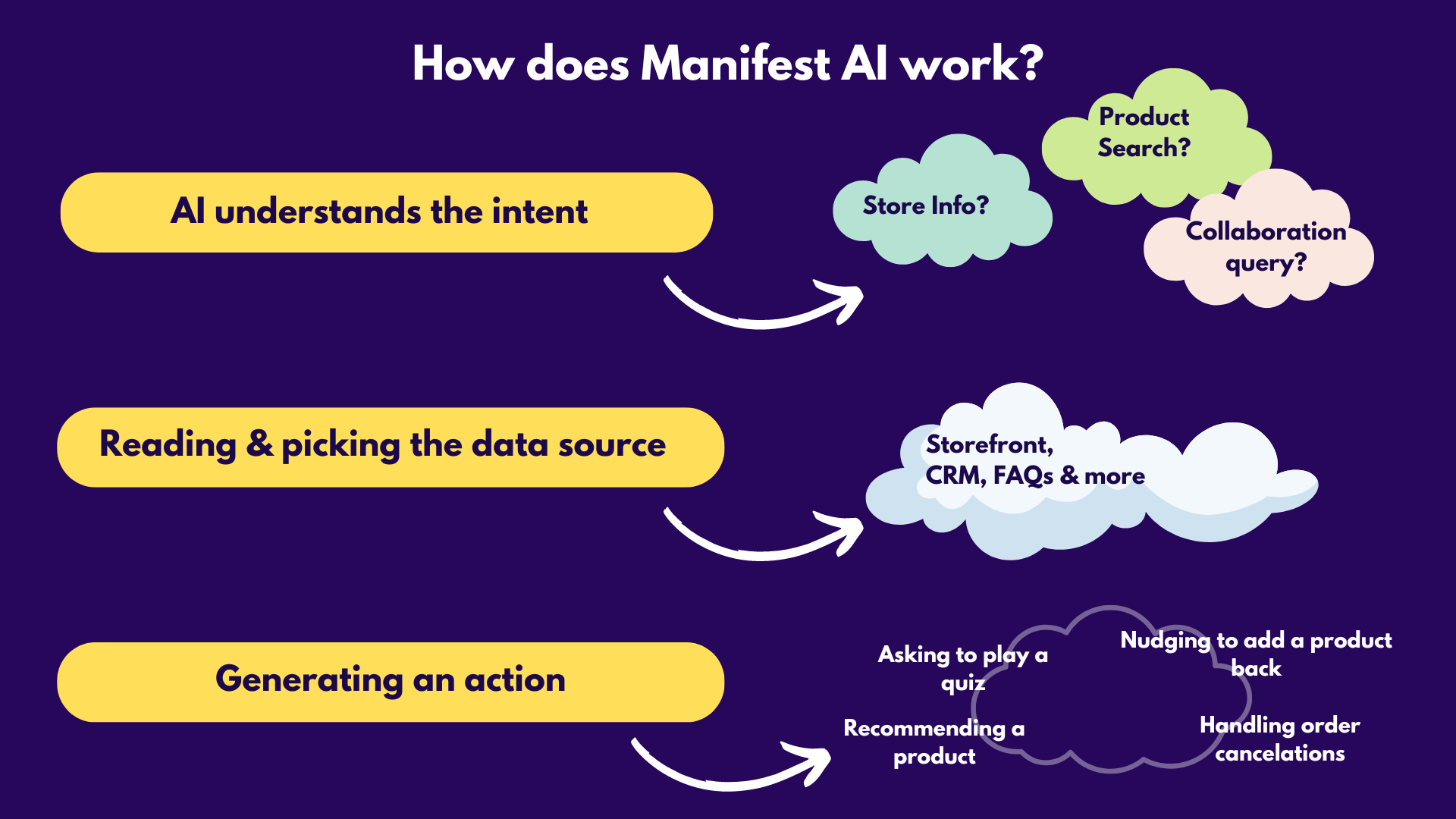 How does Manifest AI work?

AI understands the intent

Store Info?

Product Search?

Collaboration query?

Reading & picking the data source

Storefront, CRM, FAQs & more

Generating an action

Asking to play a quiz

Nudging to add a product back

Recommending a product

Handling order cancelations